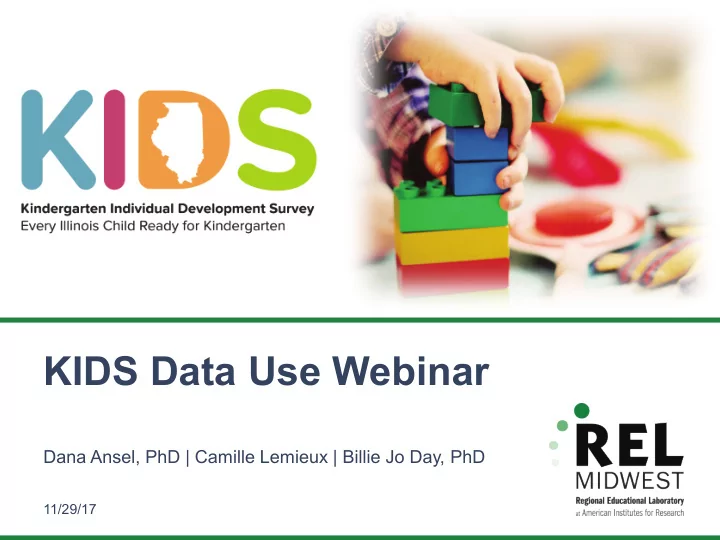 KIDS

Kindergarten Individual Development Survey
Every Illinois Child Ready for Kindergarten

KIDS Data Use Webinar

Dana Ansel, PhD | Camille Lemieux | Billie Jo Day, PhD

11/29/17

REL
MIDWEST
Regional Educational Laboratory
at American Institutes for Research